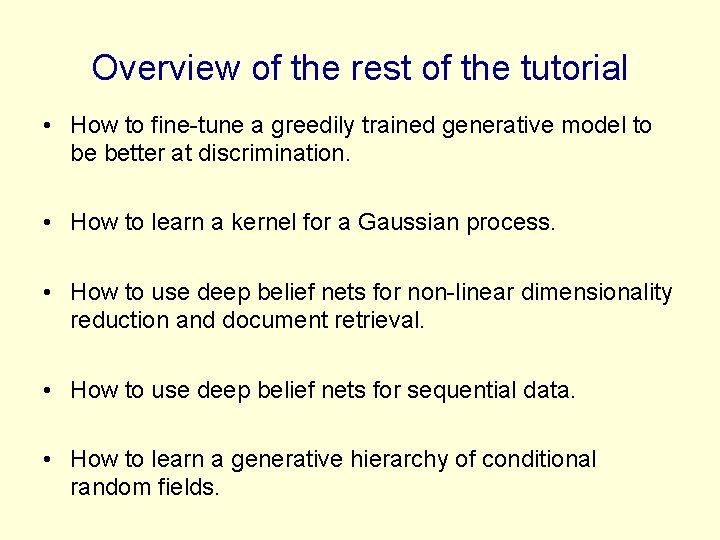 Overview of the rest of the tutorial

• How to fine-tune a greedily trained generative model to be better at discrimination.

• How to learn a kernel for a Gaussian process.

• How to use deep belief nets for non-linear dimensionality reduction and document retrieval.

• How to use deep belief nets for sequential data.

• How to learn a generative hierarchy of conditional random fields.